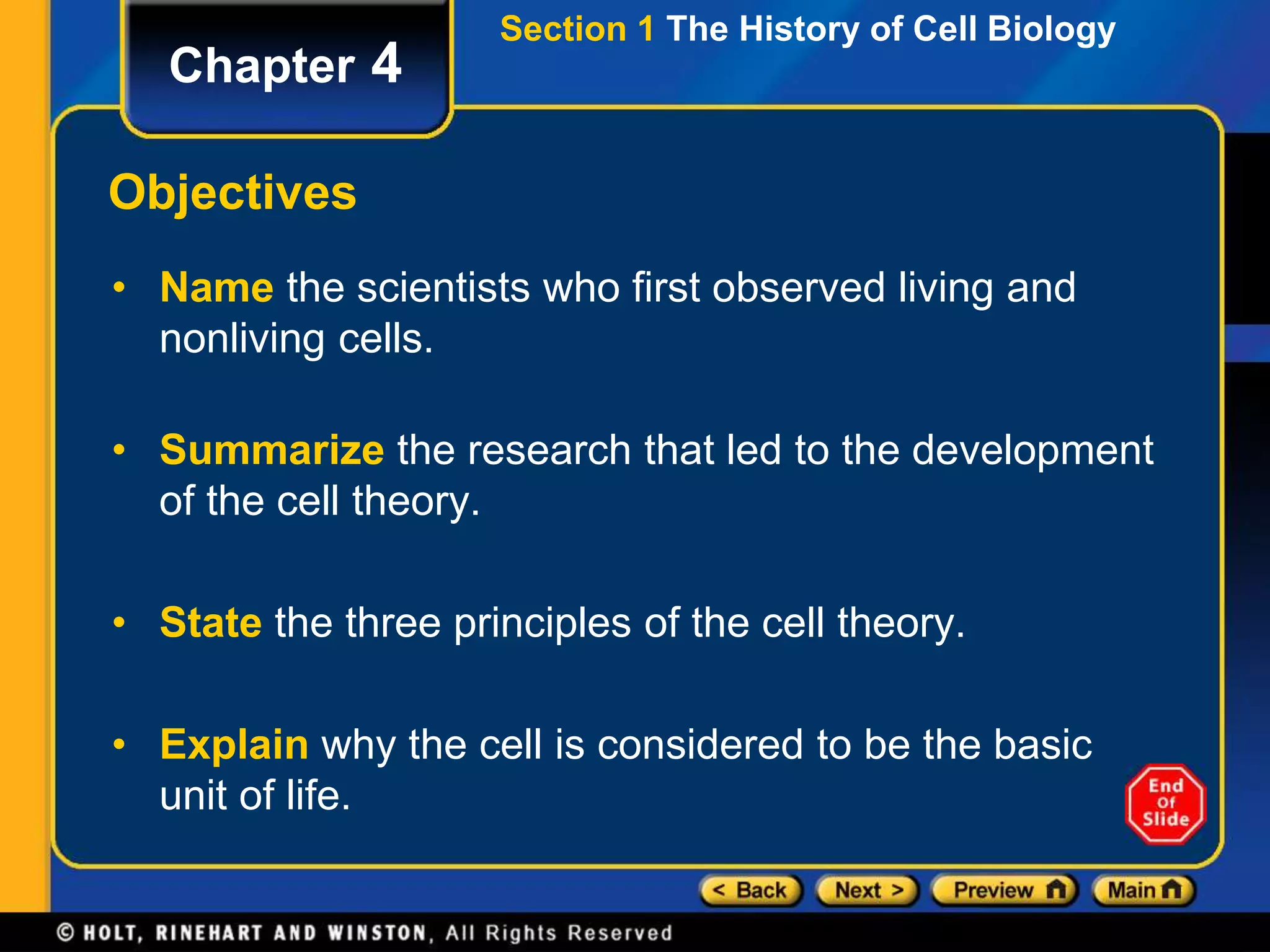 Chapter 4

Section 1 The History of Cell Biology

Objectives

• Name the scientists who first observed living and nonliving cells.

• Summarize the research that led to the development of the cell theory.

• State the three principles of the cell theory.

• Explain why the cell is considered to be the basic unit of life.

End Of Slide

< Back Next > Preview Main

© HOLT, RINEHART AND WINSTON, All Rights Reserved